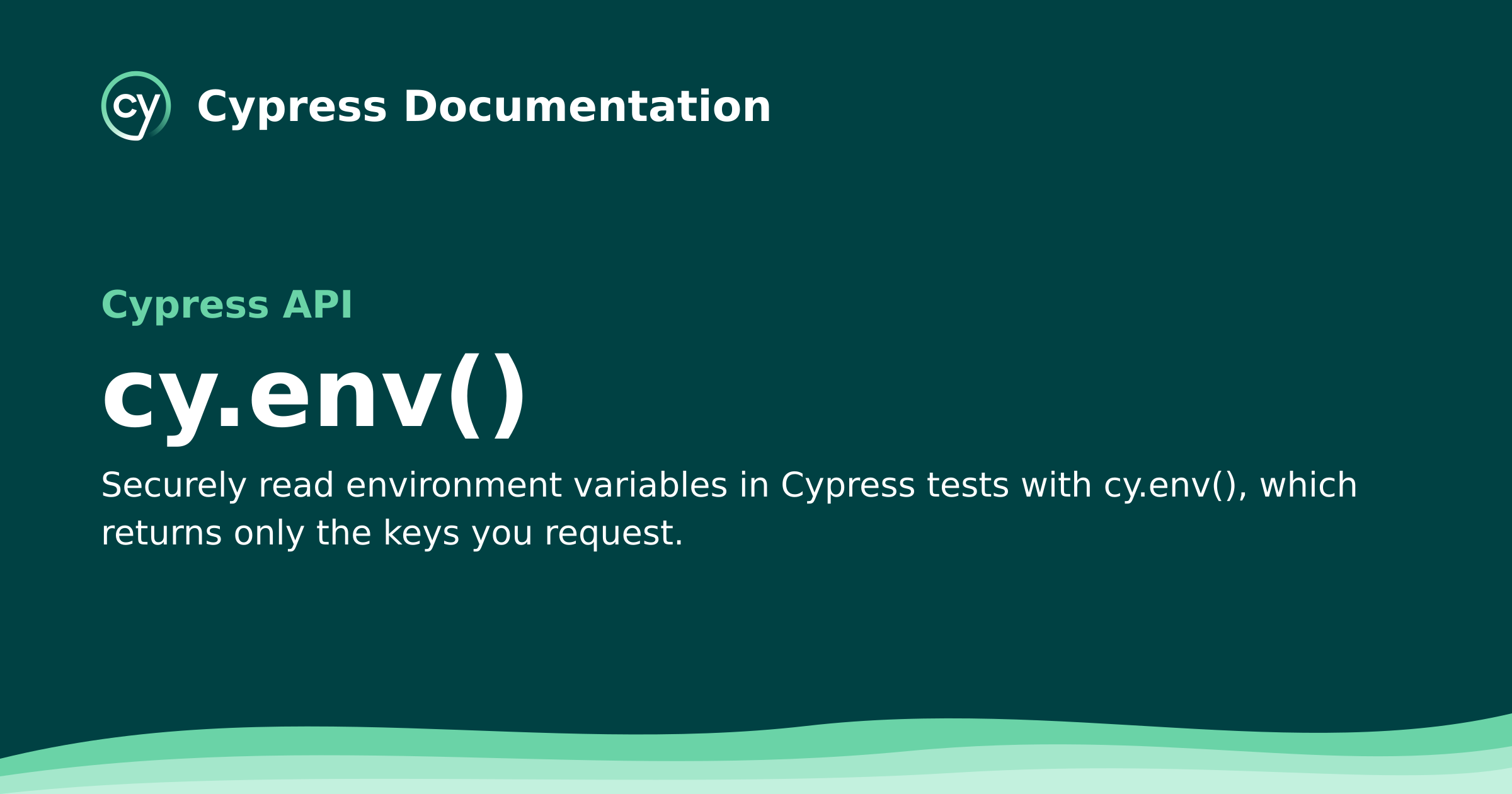 cy Cypress Documentation

Cypress API

cy.env()

Securely read environment variables in Cypress tests with cy.env(), which returns only the keys you request.